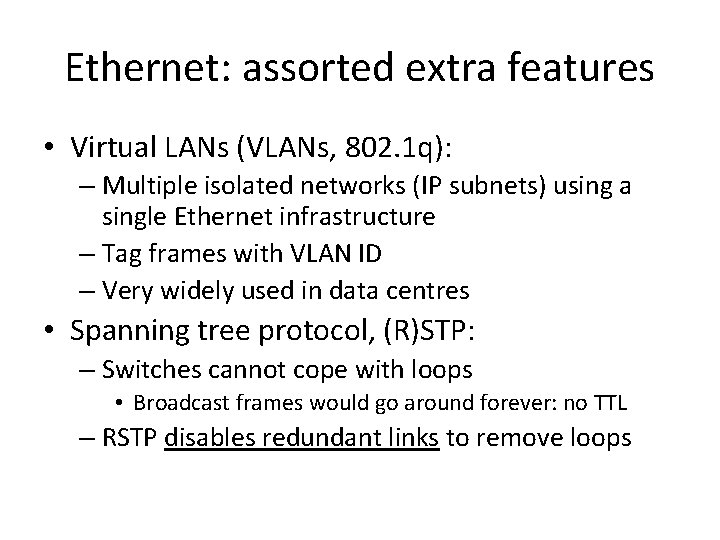 Ethernet: assorted extra features

• Virtual LANs (VLANs, 802.1q):
– Multiple isolated networks (IP subnets) using a single Ethernet infrastructure
– Tag frames with VLAN ID
– Very widely used in data centres
• Spanning tree protocol, (R)STP:
– Switches cannot cope with loops
• Broadcast frames would go around forever: no TTL
– RSTP disables redundant links to remove loops